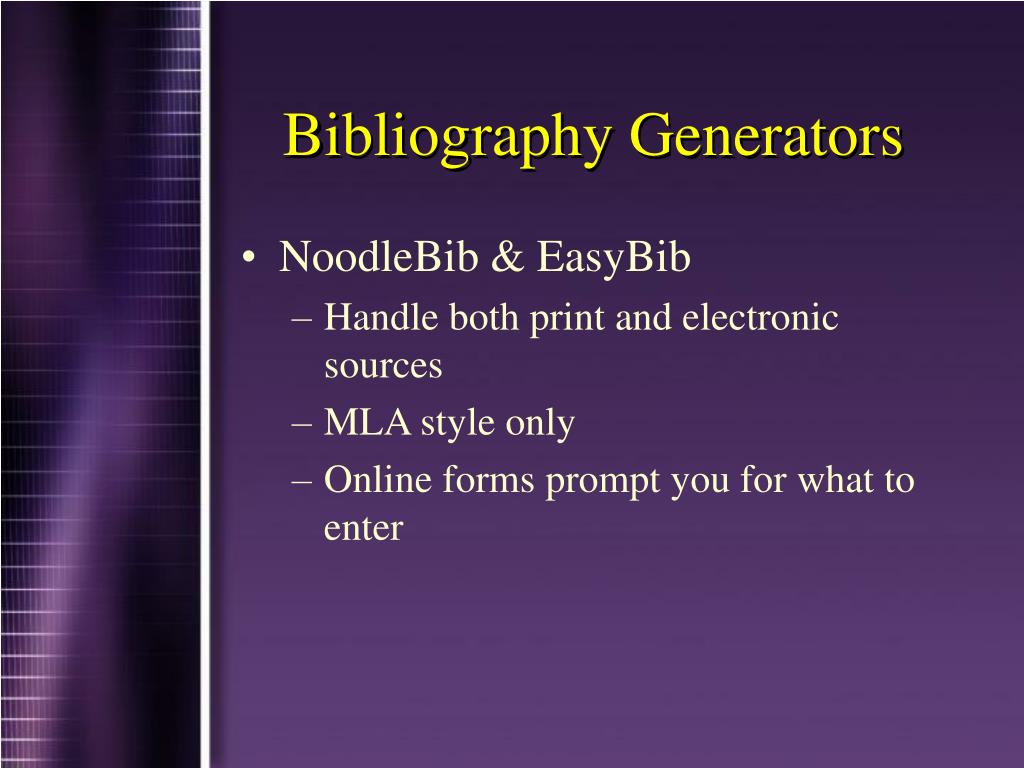 Bibliography Generators

• NoodleBib & EasyBib
– Handle both print and electronic sources
– MLA style only
– Online forms prompt you for what to enter